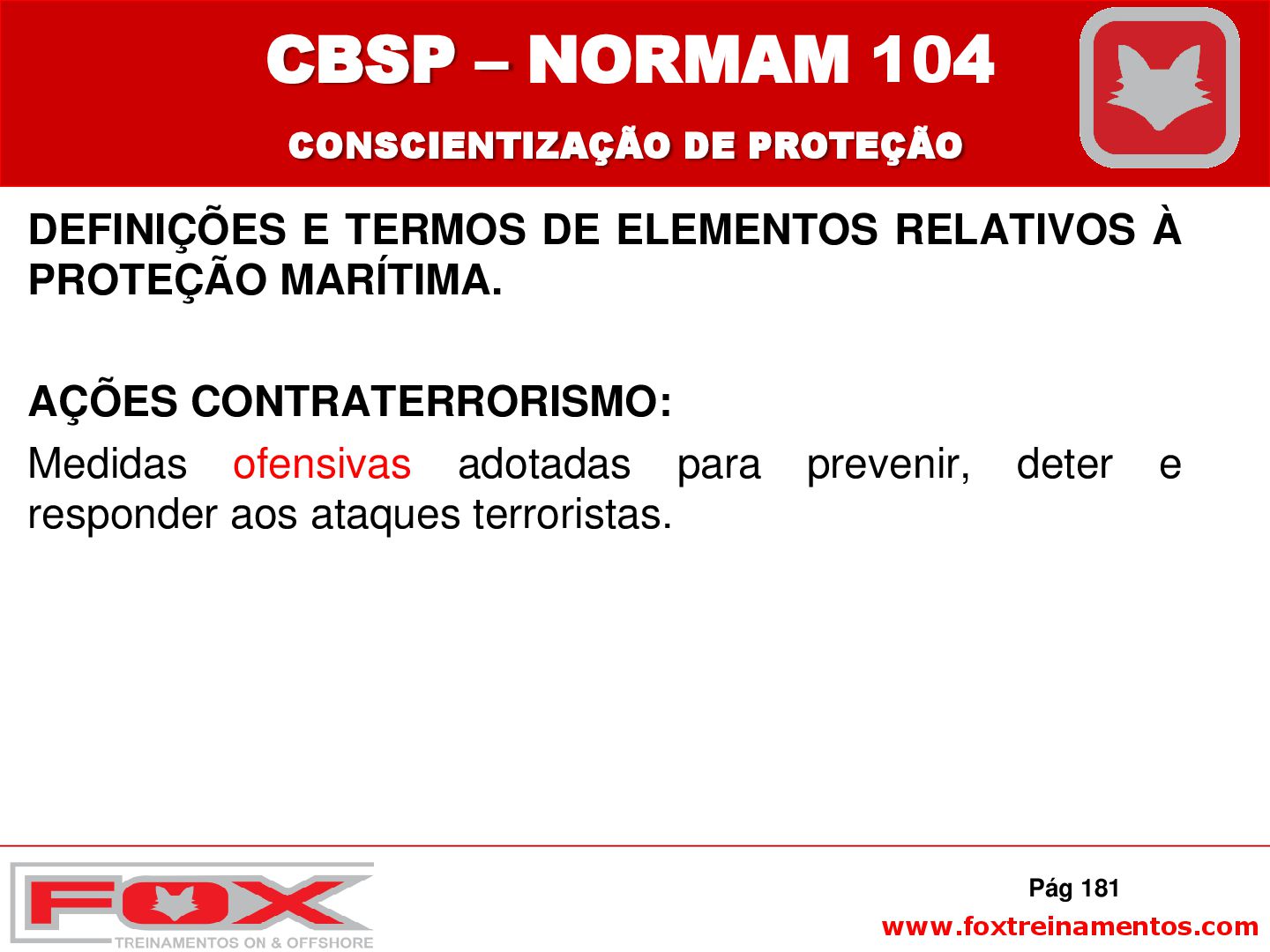 CBSP – NORMAM 104

CONSCIENTIZAÇÃO DE PROTEÇÃO

DEFINIÇÕES E TERMOS DE ELEMENTOS RELATIVOS À PROTEÇÃO MARÍTIMA.

AÇÕES CONTRATERRORISMO:

Medidas ofensivas adotadas para prevenir, deter e responder aos ataques terroristas.

FOX
TREINAMENTOS ON & OFFSHORE

Pág 181

www.foxtreinamentos.com